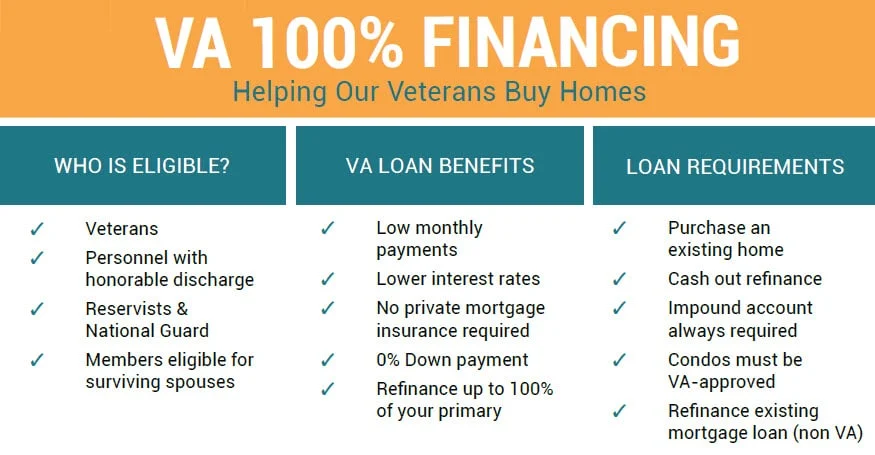 VA 100% FINANCING
Helping Our Veterans Buy Homes

WHO IS ELIGIBLE?

✓ Veterans
✓ Personnel with honorable discharge
✓ Reservists & National Guard
✓ Members eligible for surviving spouses

VA LOAN BENEFITS

✓ Low monthly payments
✓ Lower interest rates
✓ No private mortgage insurance required
✓ 0% Down payment
✓ Refinance up to 100% of your primary

LOAN REQUIREMENTS

✓ Purchase an existing home
✓ Cash out refinance
✓ Impound account always required
✓ Condos must be VA-approved
✓ Refinance existing mortgage loan (non VA)